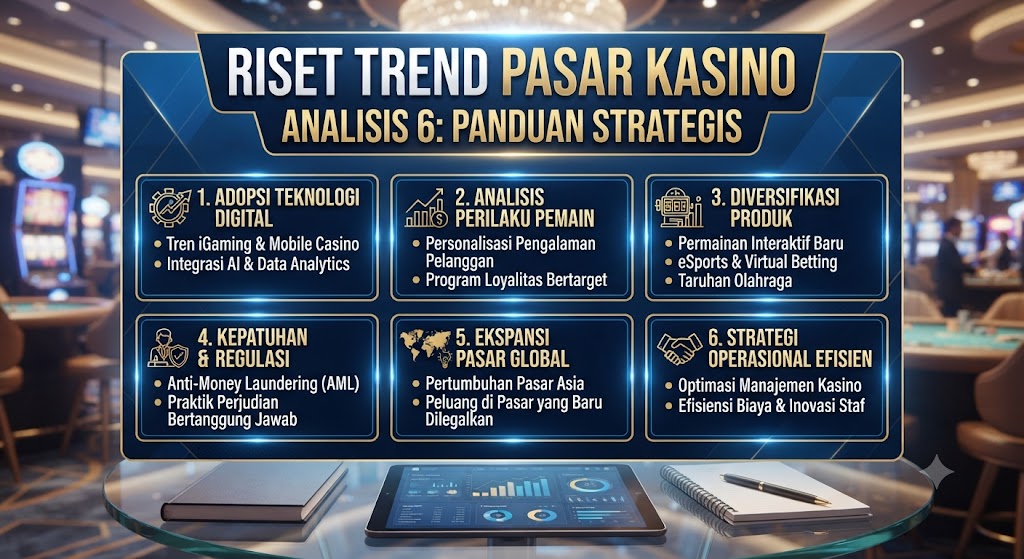 RISET TREND PASAR KASINO
ANALISIS 6: PANDUAN STRATEGIS

1. ADOPSI TEKNOLOGI DIGITAL
• Tren iGaming & Mobile Casino
• Integrasi AI & Data Analytics

2. ANALISIS PERILAKU PEMAIN
• Personalisasi Pengalaman Pelanggan
• Program Loyalitas Bertarget

3. DIVERSIFIKASI PRODUK
• Permainan Interaktif Baru
• eSports & Virtual Betting
• Taruhan Olahraga

4. KEPATUHAN & REGULASI
• Anti-Money Laundering (AML)
• Praktik Perjudian Bertanggung Jawab

5. EKSPANSI PASAR GLOBAL
• Pertumbuhan Pasar Asia
• Peluang di Pasar yang Baru Dilegalkan

6. STRATEGI OPERASIONAL EFISIEN
• Optimasi Manajemen Kasino
• Efisiensi Biaya & Inovasi Staf